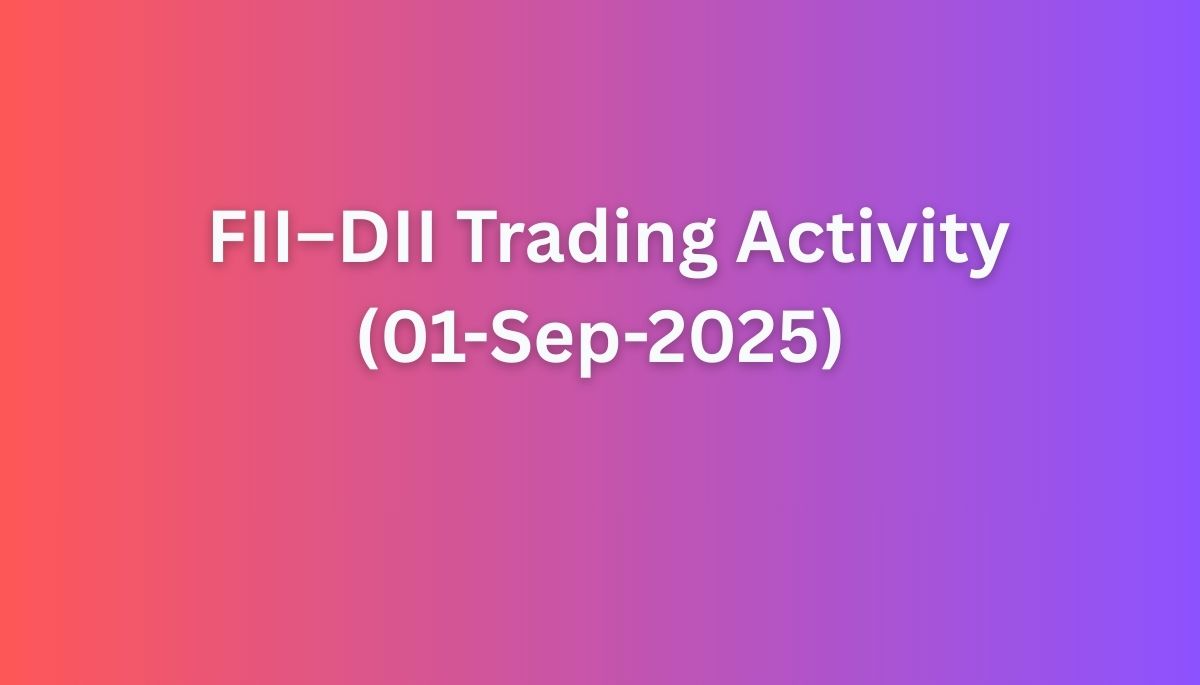 FII–DII Trading Activity (01-Sep-2025)